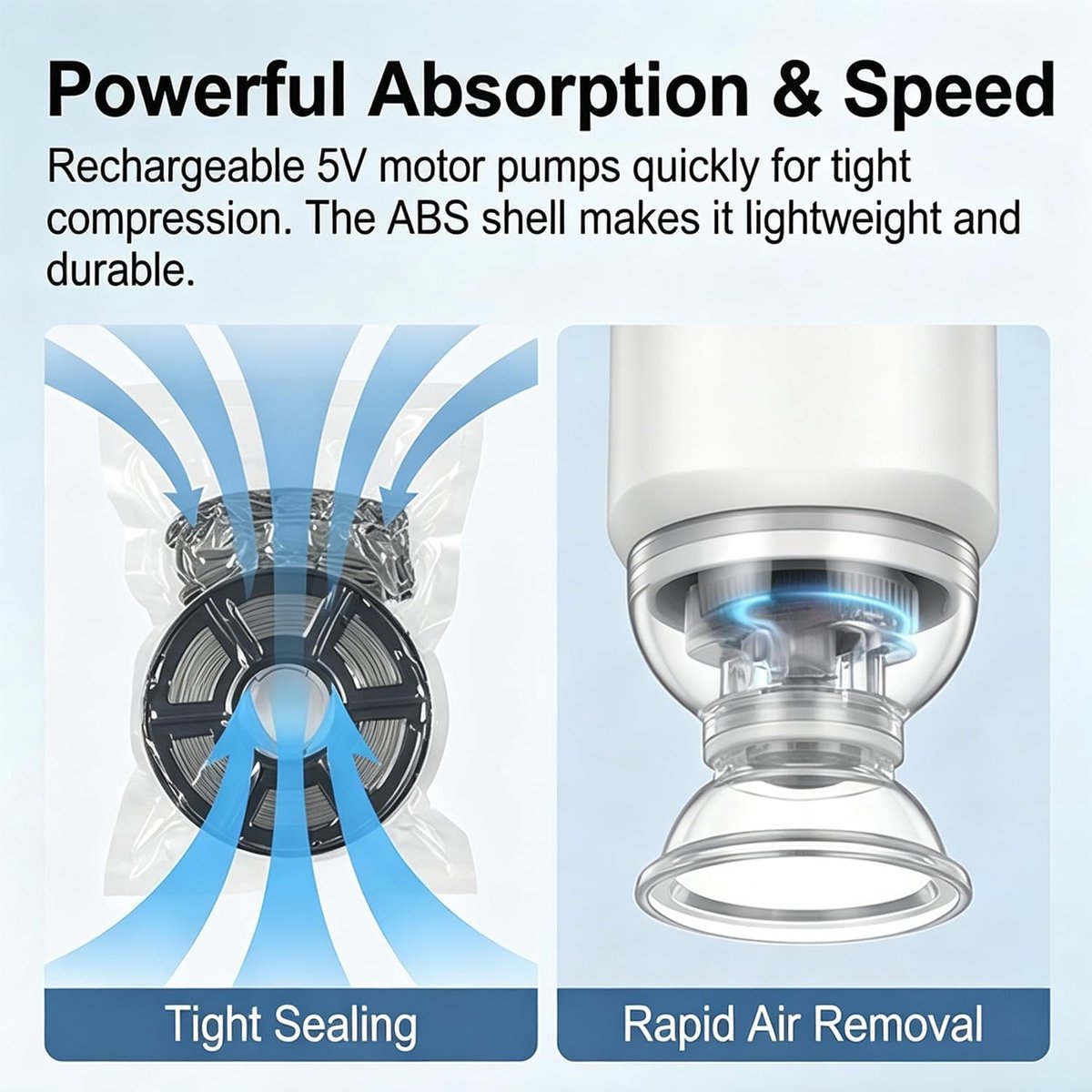 Powerful Absorption & Speed

Rechargeable 5V motor pumps quickly for tight compression. The ABS shell makes it lightweight and durable.

Tight Sealing

Rapid Air Removal